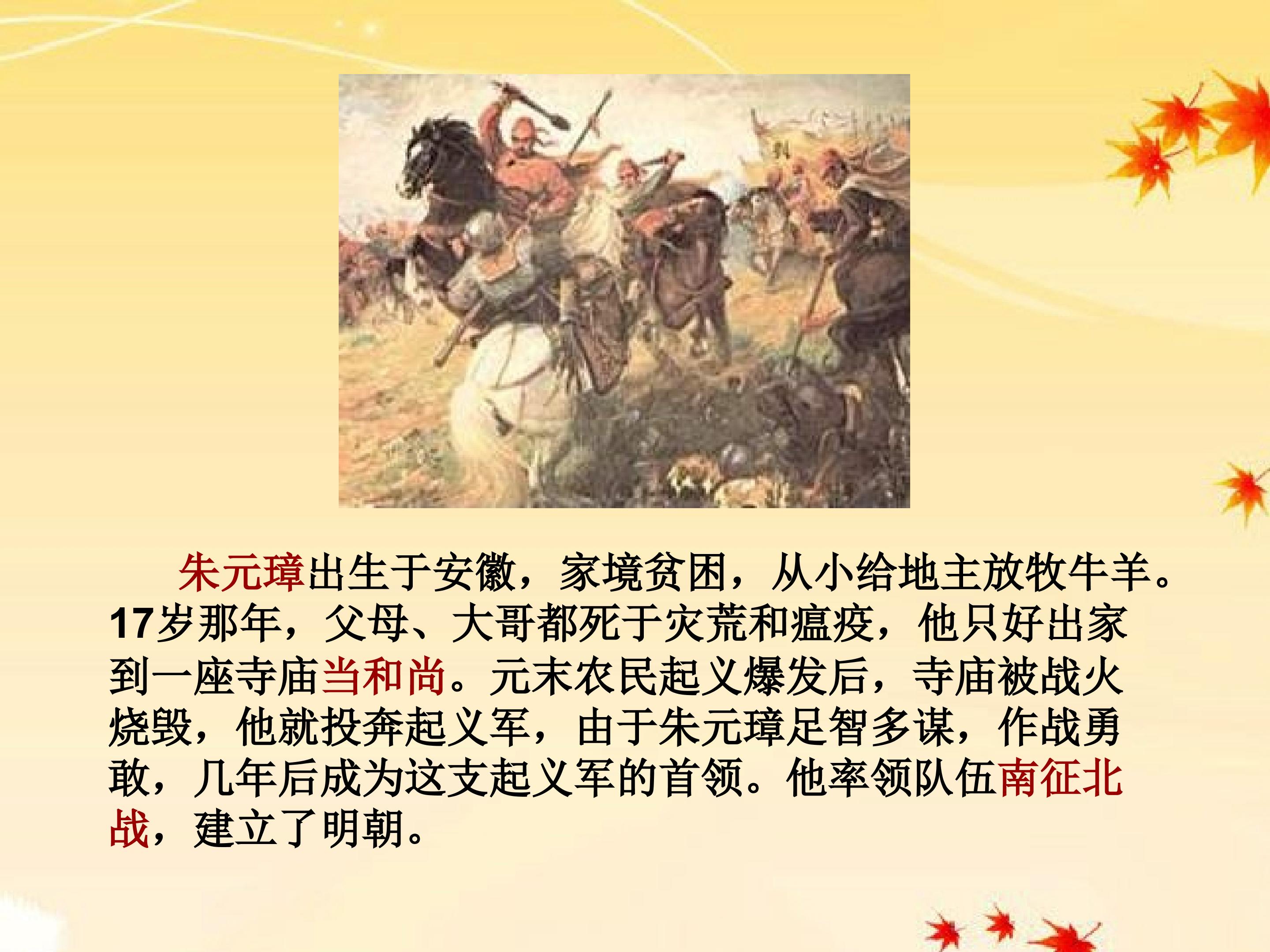 朱元璋出生于安徽，家境贫困，从小给地主放牧牛羊。17岁那年，父母、大哥都死于灾荒和瘟疫，他只好出家到一座寺庙当和尚。元末农民起义爆发后，寺庙被战火烧毁，他就投奔起义军，由于朱元璋足智多谋，作战勇敢，几年后成为这支起义军的首领。他率领队伍南征北战，建立了明朝。